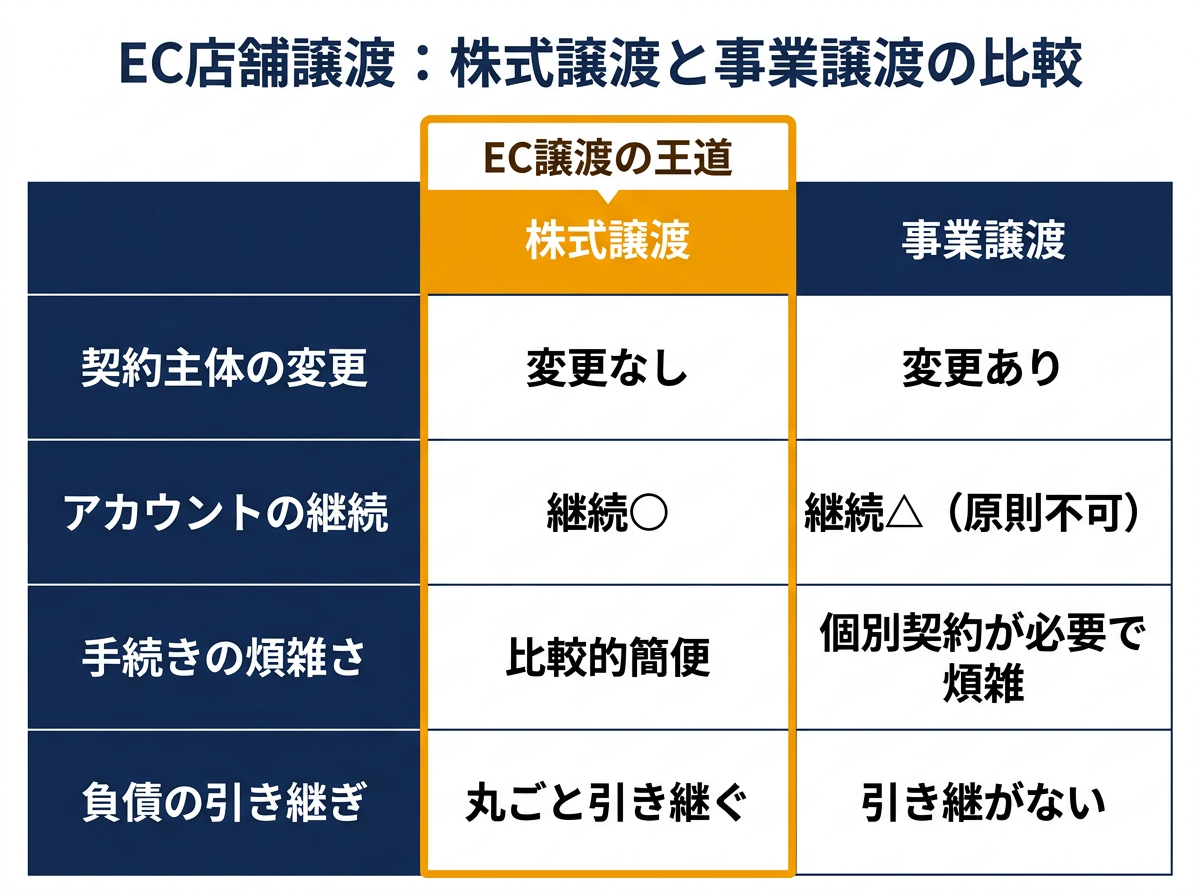 EC店舗譲渡：株式譲渡と事業譲渡の比較

EC譲渡の王道

| | 株式譲渡 | 事業譲渡 |
|---|---|---|
| 契約主体の変更 | 変更なし | 変更あり |
| アカウントの継続 | 継続○ | 継続△（原則不可） |
| 手続きの煩雑さ | 比較的簡便 | 個別契約が必要で煩雑 |
| 負債の引き継ぎ | 丸ごと引き継ぐ | 引き継がない |